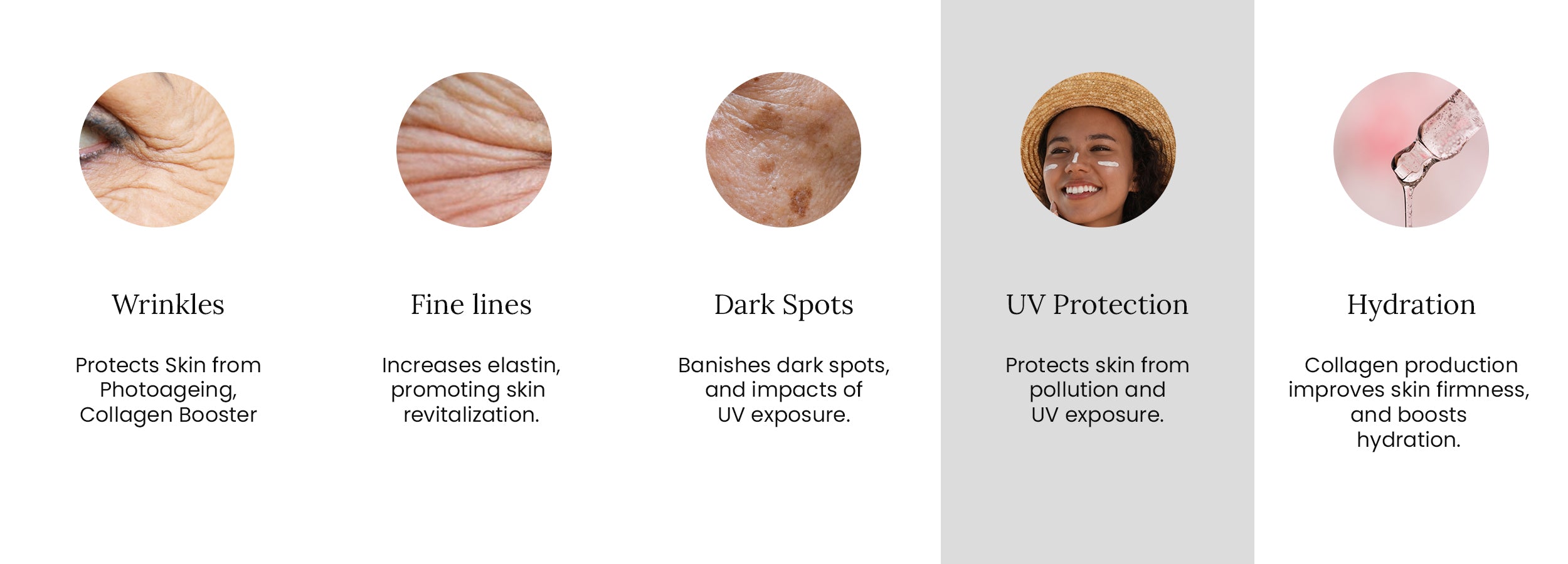 Wrinkles

Protects Skin from Photoageing, Collagen Booster

Fine lines

Increases elastin, promoting skin revitalization.

Dark Spots

Banishes dark spots, and impacts of UV exposure.

UV Protection

Protects skin from pollution and UV exposure.

Hydration

Collagen production improves skin firmness, and boosts hydration.